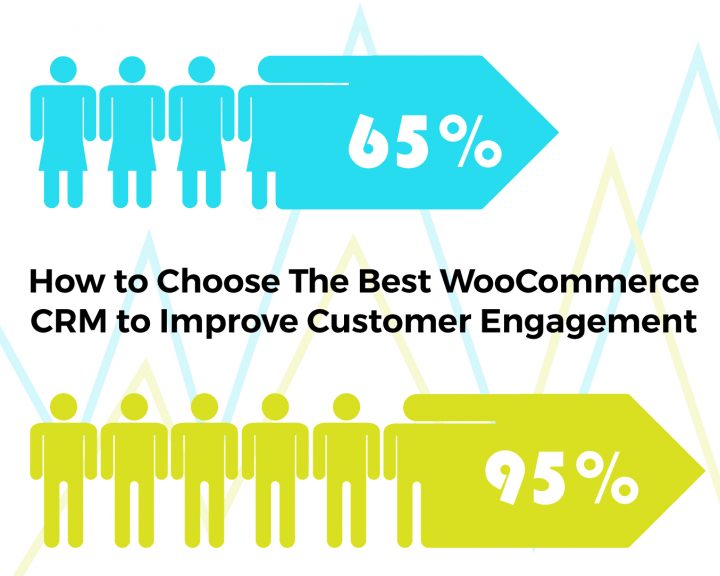 65%

How to Choose The Best WooCommerce CRM to Improve Customer Engagement

95%